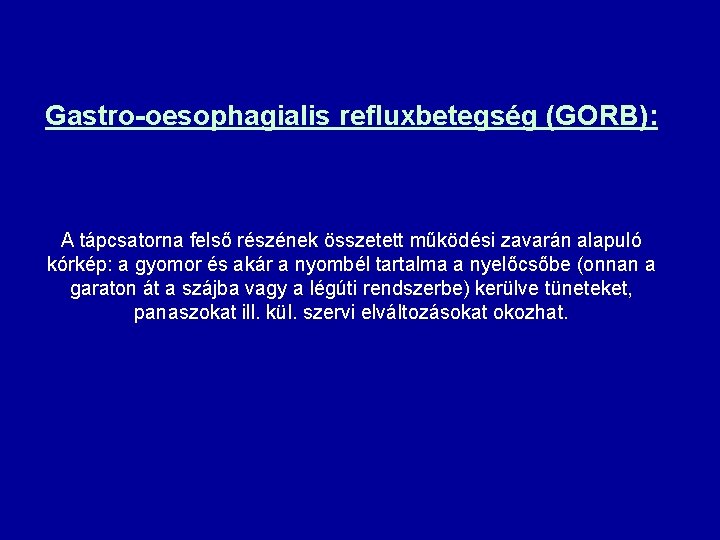 Gastro-oesophagialis refluxbetegség (GORB):

A tápcsatorna felső részének összetett működési zavarán alapuló kórkép: a gyomor és akár a nyombél tartalma a nyelőcsőbe (onnan a garaton át a szájba vagy a légúti rendszerbe) kerülve tüneteket, panaszokat ill. kül. szervi elváltozásokat okozhat.